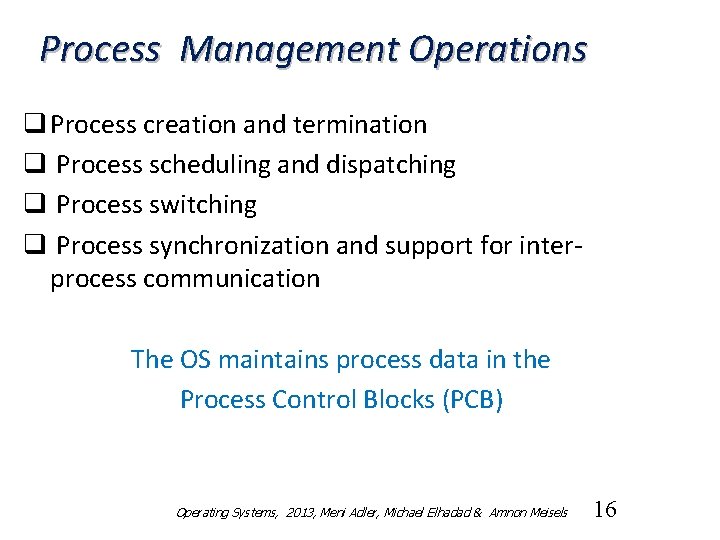 Process Management Operations

❑ Process creation and termination
❑ Process scheduling and dispatching
❑ Process switching
❑ Process synchronization and support for inter-process communication

The OS maintains process data in the Process Control Blocks (PCB)

Operating Systems, 2013, Meni Adler, Michael Elhadad & Amnon Meisels 16